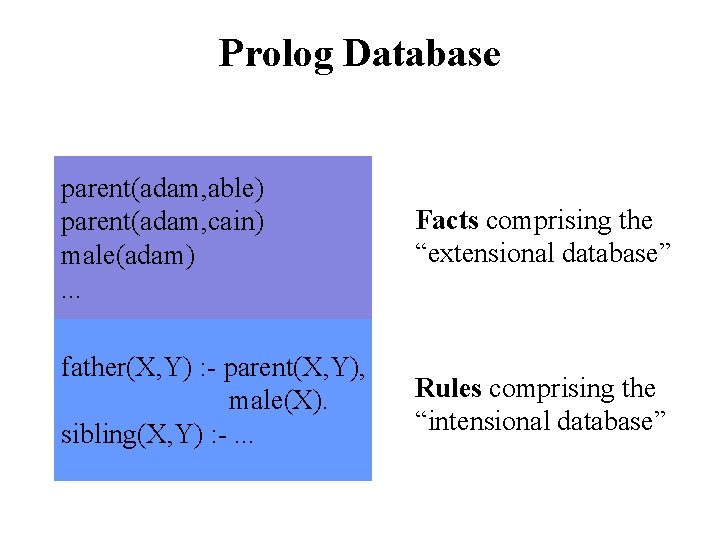 Prolog Database

parent(adam,able)
parent(adam,cain)
male(adam)
...

father(X,Y) :- parent(X,Y),
male(X).
sibling(X,Y) :- ...

Facts comprising the "extensional database"

Rules comprising the "intensional database"